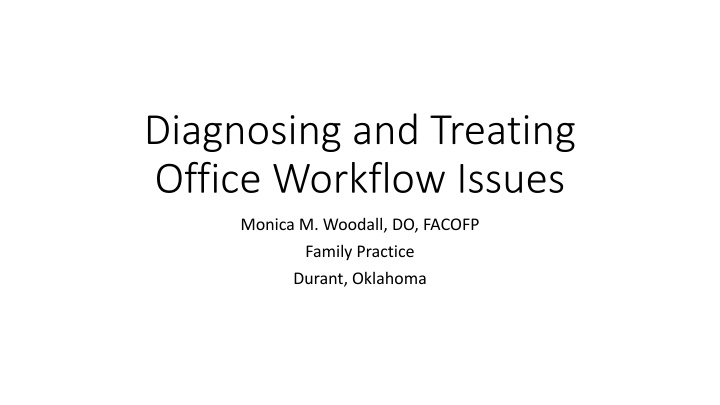 Diagnosing and Treating Office Workflow Issues

Monica M. Woodall, DO, FACOFP
Family Practice
Durant, Oklahoma